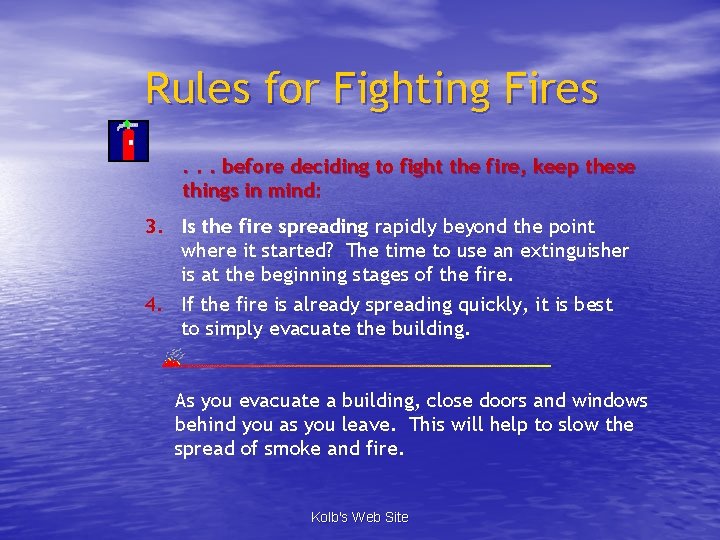 Rules for Fighting Fires

. . . before deciding to fight the fire, keep these things in mind:

3. Is the fire spreading rapidly beyond the point where it started? The time to use an extinguisher is at the beginning stages of the fire.

4. If the fire is already spreading quickly, it is best to simply evacuate the building.

As you evacuate a building, close doors and windows behind you as you leave. This will help to slow the spread of smoke and fire.

Kolb's Web Site